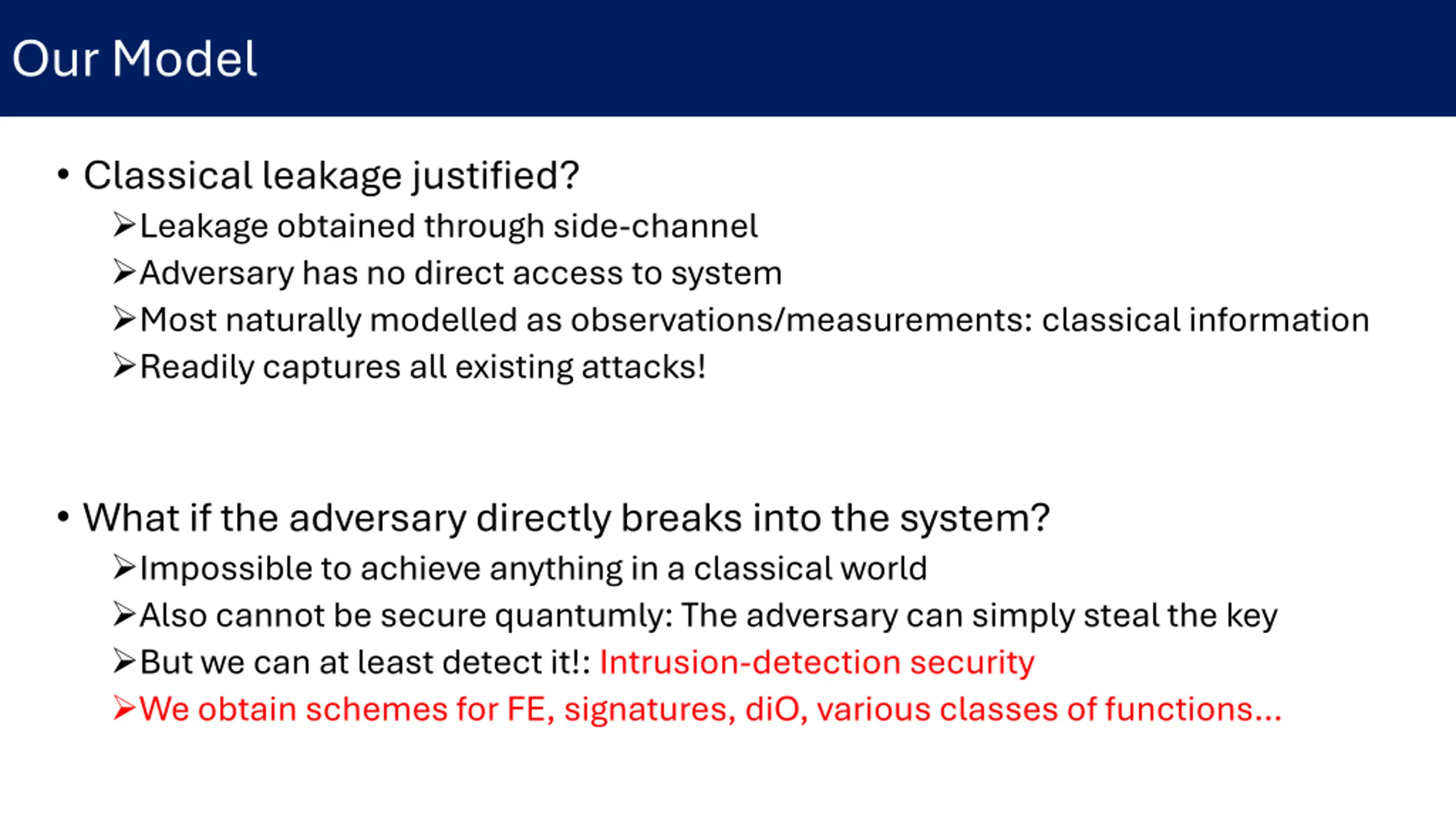 Our Model

• Classical leakage justified?
➢ Leakage obtained through side-channel
➢ Adversary has no direct access to system
➢ Most naturally modelled as observations/measurements: classical information
➢ Readily captures all existing attacks!

• What if the adversary directly breaks into the system?
➢ Impossible to achieve anything in a classical world
➢ Also cannot be secure quantumly: The adversary can simply steal the key
➢ But we can at least detect it!: Intrusion-detection security
➢ We obtain schemes for FE, signatures, diO, various classes of functions...